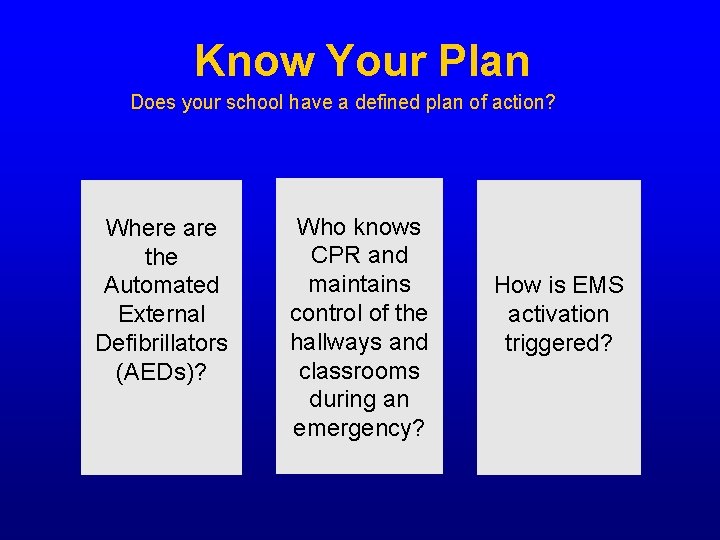 Know Your Plan

Does your school have a defined plan of action?

Where are the Automated External Defibrillators (AEDs)?

Who knows CPR and maintains control of the hallways and classrooms during an emergency?

How is EMS activation triggered?